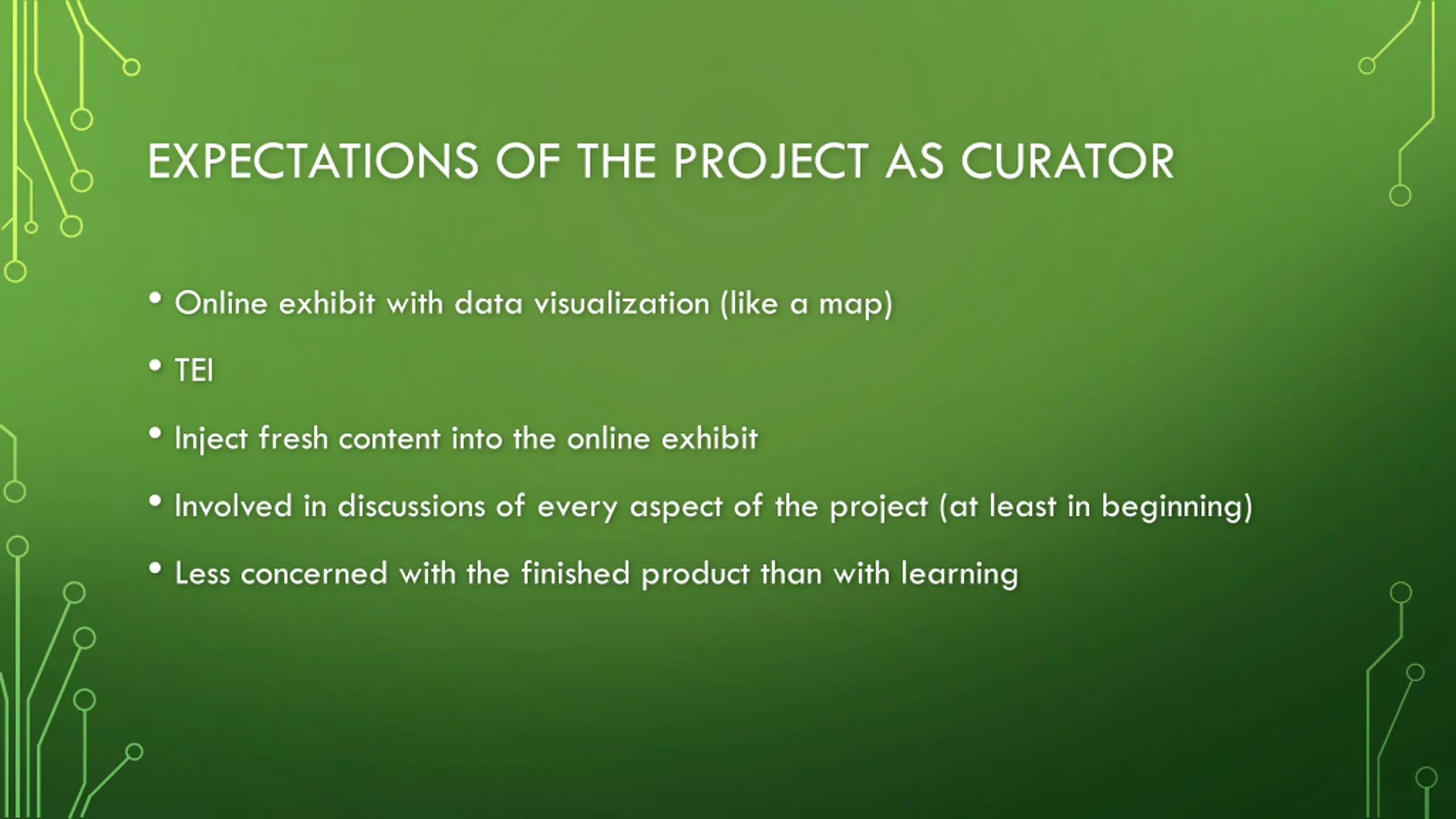 EXPECTATIONS OF THE PROJECT AS CURATOR

• Online exhibit with data visualization (like a map)

• TEI

• Inject fresh content into the online exhibit

• Involved in discussions of every aspect of the project (at least in beginning)

• Less concerned with the finished product than with learning